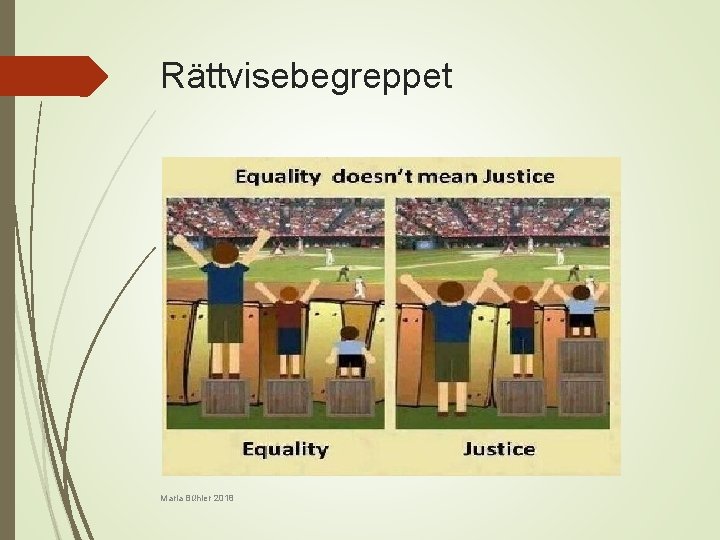 Rättvisebegreppet

Equality doesn't mean Justice

Equality

Justice

Maria Bühler 2018